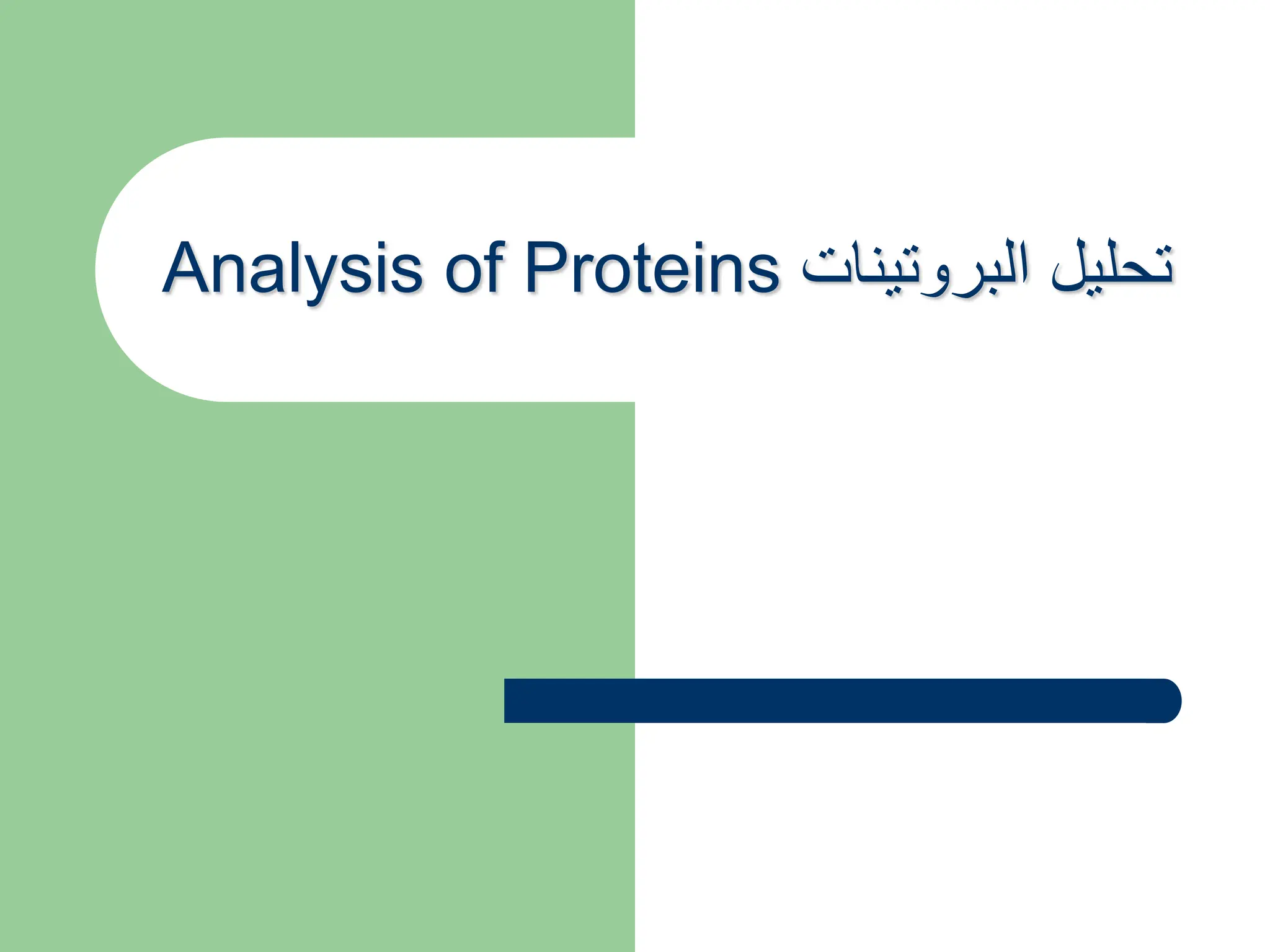 Analysis of Proteins تحليل البروتينات